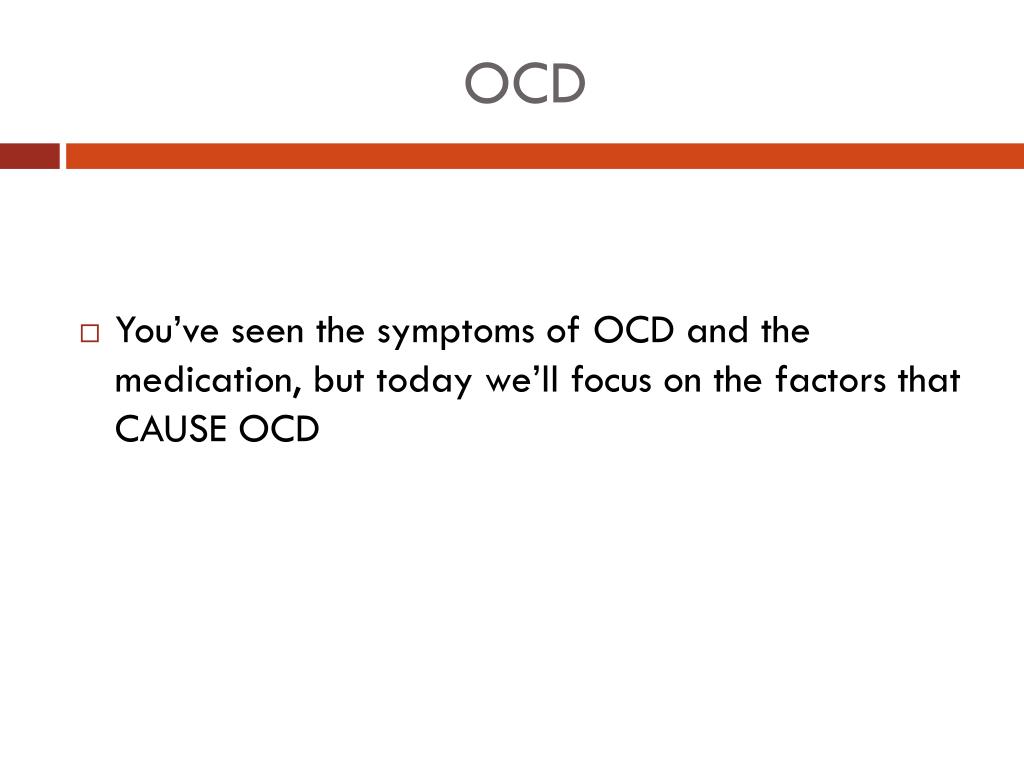 OCD

□ You’ve seen the symptoms of OCD and the medication, but today we’ll focus on the factors that CAUSE OCD